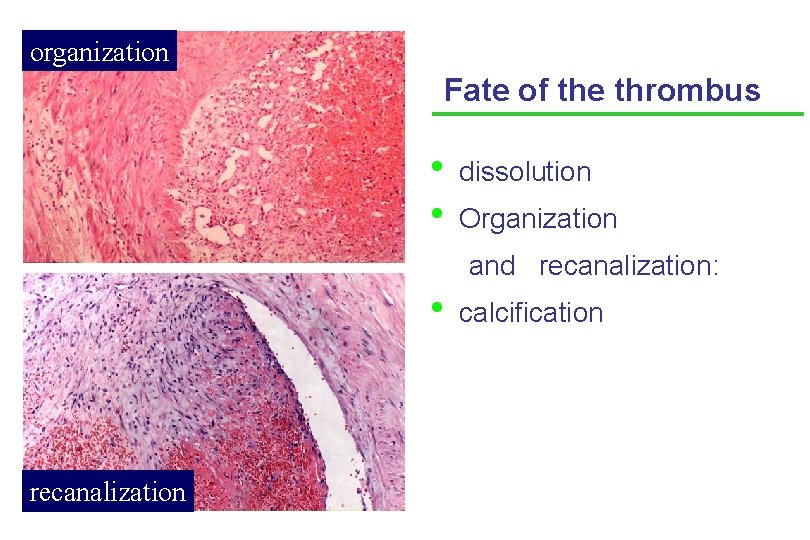 organization

recanalization

Fate of the thrombus

• dissolution
• Organization and recanalization:
• calcification